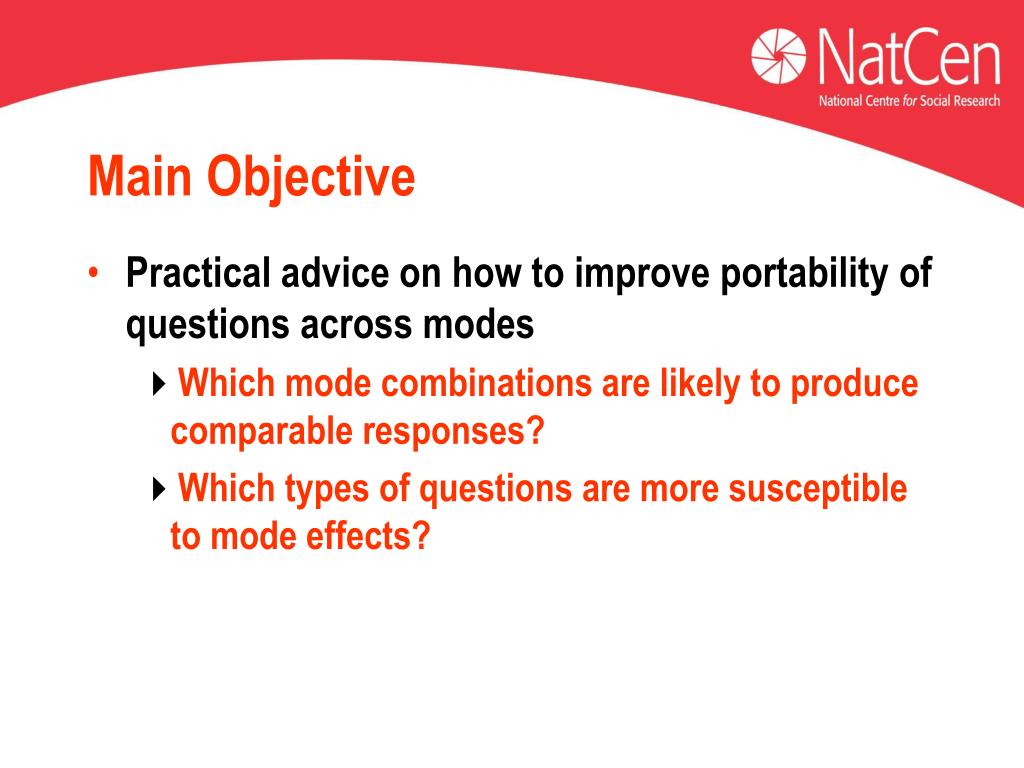 NatCen
National Centre for Social Research

Main Objective

• Practical advice on how to improve portability of questions across modes
 Which mode combinations are likely to produce comparable responses?
 Which types of questions are more susceptible to mode effects?